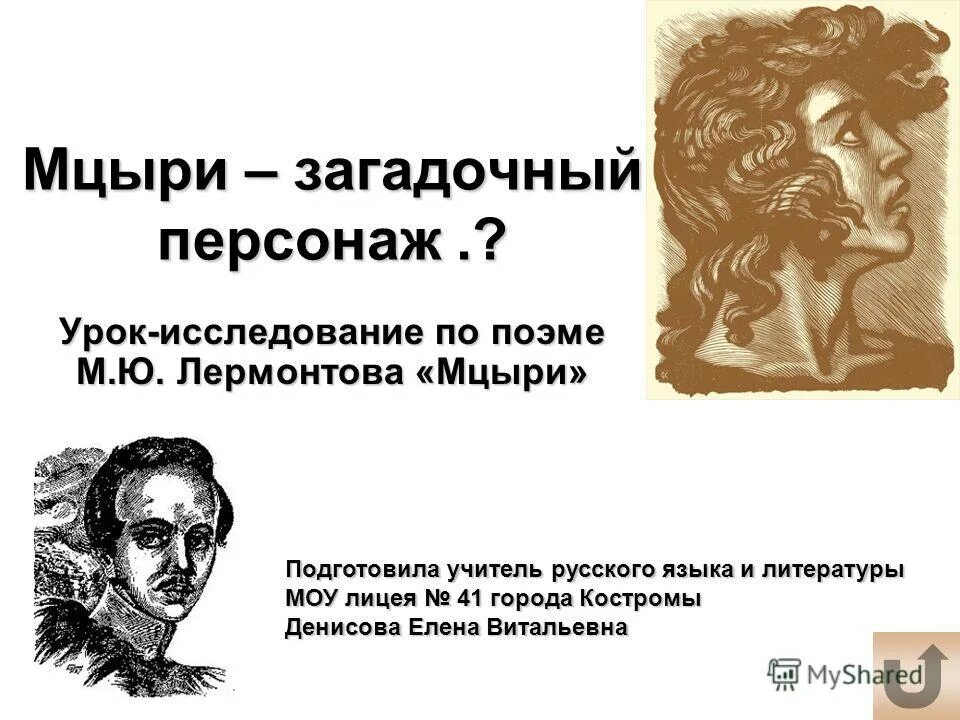 Мцыри – загадочный персонаж .?

Урок-исследование по поэме М.Ю. Лермонтова «Мцыри»

Подготовила учитель русского языка и литературы
МОУ лицея № 41 города Костромы
Денисова Елена Витальевна

MyShared